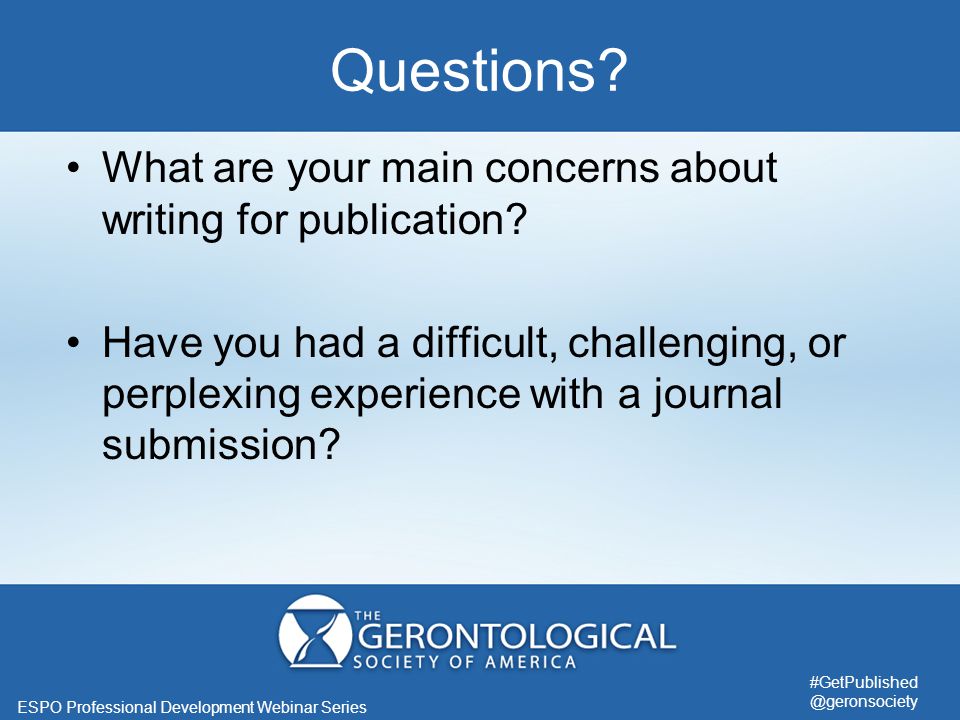 Questions?

• What are your main concerns about writing for publication?

• Have you had a difficult, challenging, or perplexing experience with a journal submission?

THE GERONTOLOGICAL SOCIETY OF AMERICA

ESPO Professional Development Webinar Series

#GetPublished
@geronsociety